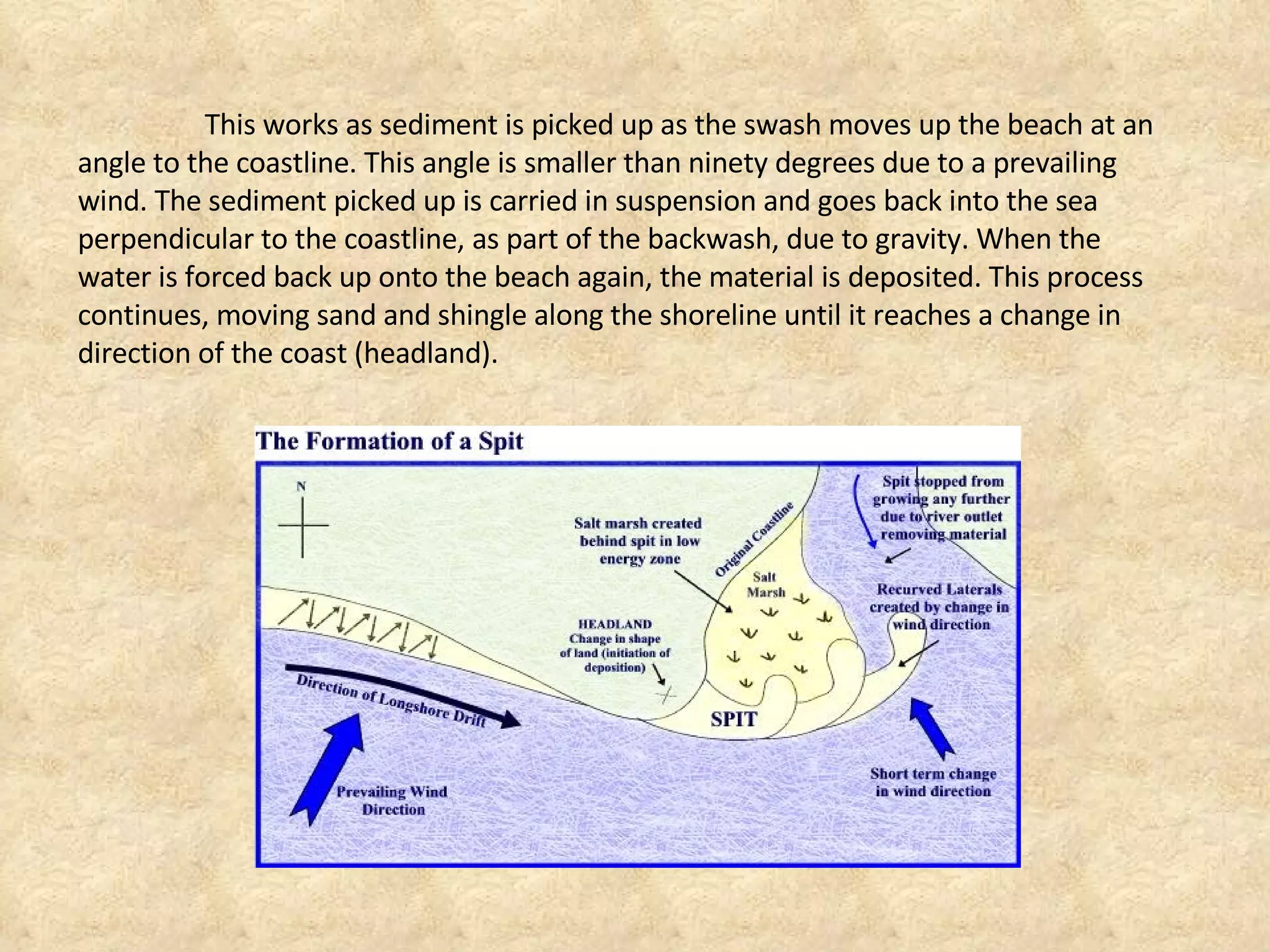 This works as sediment is picked up as the swash moves up the beach at an angle to the coastline. This angle is smaller than ninety degrees due to a prevailing wind. The sediment picked up is carried in suspension and goes back into the sea perpendicular to the coastline, as part of the backwash, due to gravity. When the water is forced back up onto the beach again, the material is deposited. This process continues, moving sand and shingle along the shoreline until it reaches a change in direction of the coast (headland).

The Formation of a Spit

N

Salt marsh created behind spit in low energy zone

Original Coastline

Spit stopped from growing any further due to river outlet removing material

Salt Marsh

Recurved Laterals created by change in wind direction

HEADLAND
Change in shape of land (initiation of deposition)

Direction of Longshore Drift

SPIT

Prevailing Wind Direction

Short term change in wind direction